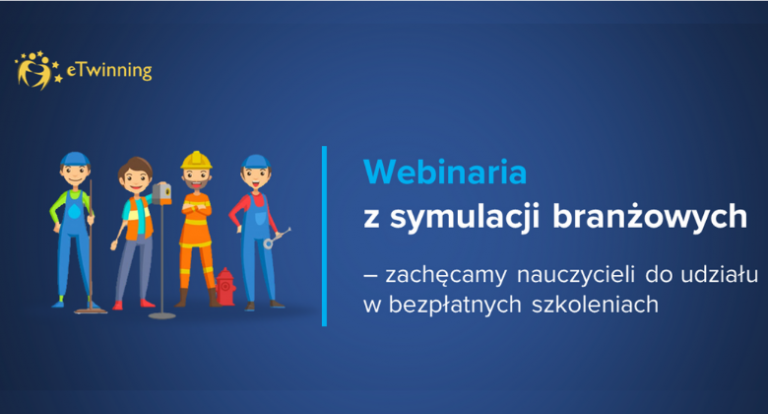 eTwinning

Webinaria
z symulacji branżowych

– zachęcamy nauczycieli do udziału w bezpłatnych szkoleniach